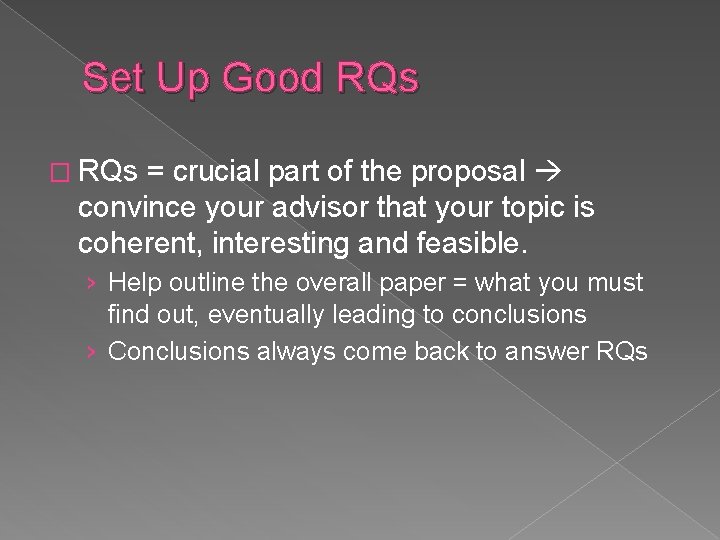 Set Up Good RQs

□ RQs = crucial part of the proposal → convince your advisor that your topic is coherent, interesting and feasible.

› Help outline the overall paper = what you must find out, eventually leading to conclusions

› Conclusions always come back to answer RQs